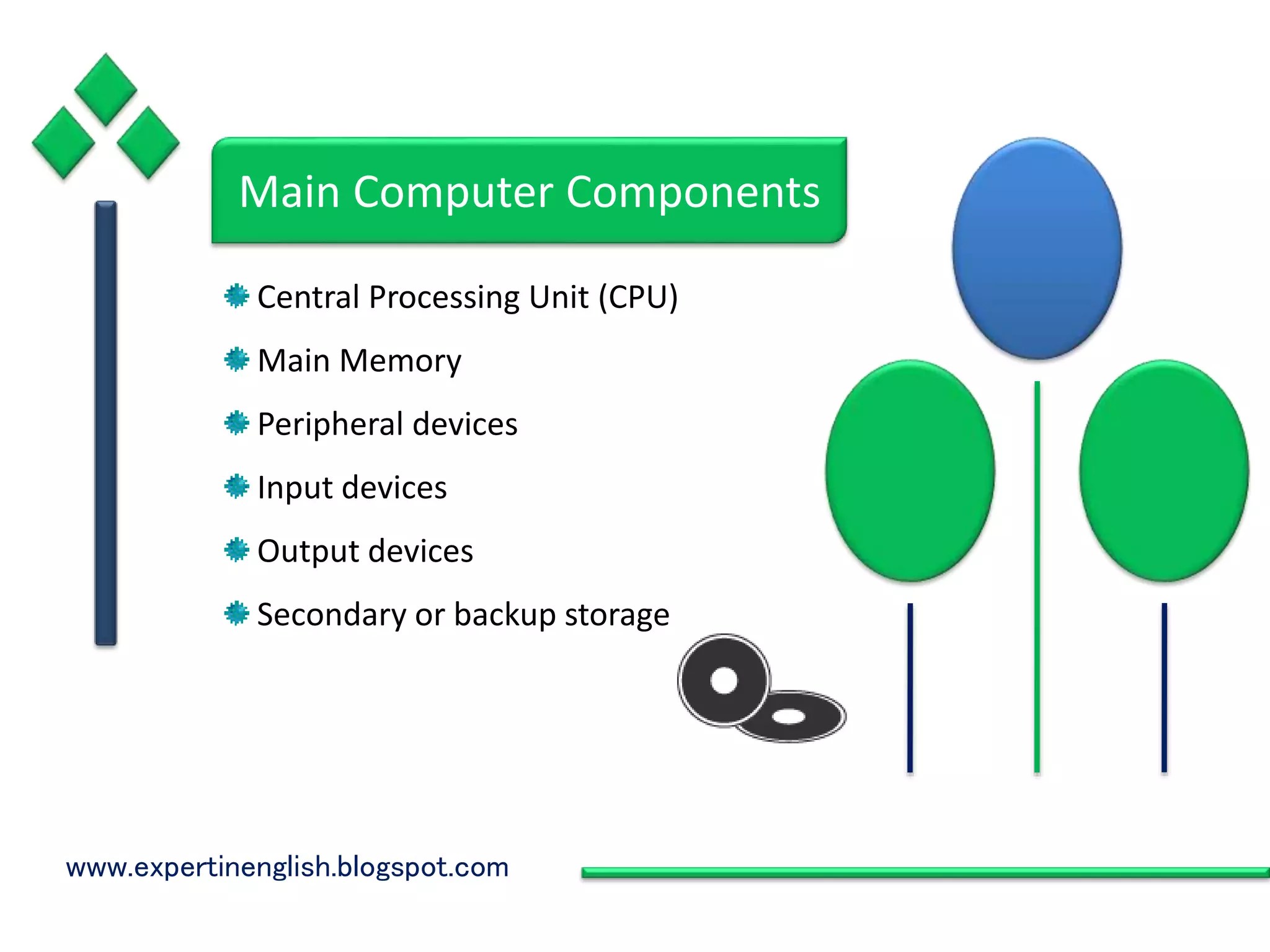 Main Computer Components

Central Processing Unit (CPU)

Main Memory

Peripheral devices

Input devices

Output devices

Secondary or backup storage

www.expertinenglish.blogspot.com